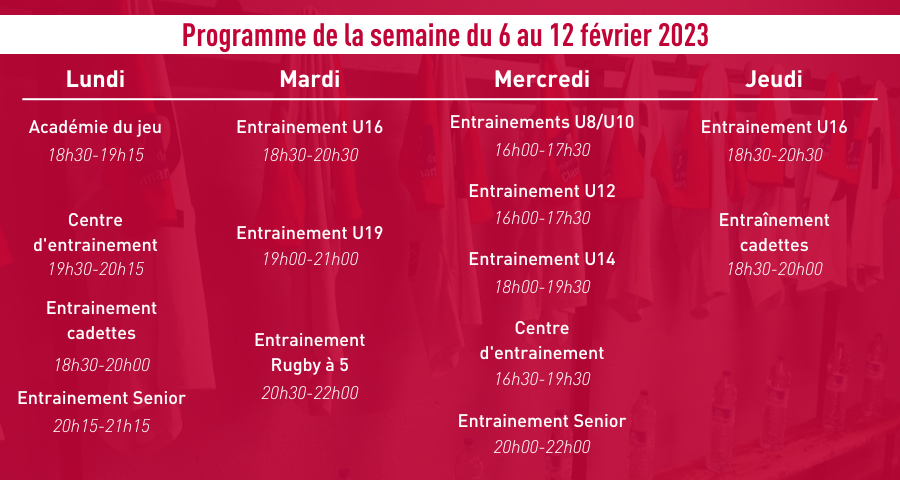 Programme de la semaine du 6 au 12 février 2023

Lundi

Académie du jeu
18h30-19h15

Centre d'entrainement
19h30-20h15

Entrainement cadettes
18h30-20h00

Entrainement Senior
20h15-21h15

Mardi

Entrainement U16
18h30-20h30

Entrainement U19
19h00-21h00

Entrainement Rugby à 5
20h30-22h00

Mercredi

Entrainements U8/U10
16h00-17h30

Entrainement U12
16h00-17h30

Entrainement U14
18h00-19h30

Centre d'entrainement
16h30-19h30

Entrainement Senior
20h00-22h00

Jeudi

Entrainement U16
18h30-20h30

Entraînement cadettes
18h30-20h00